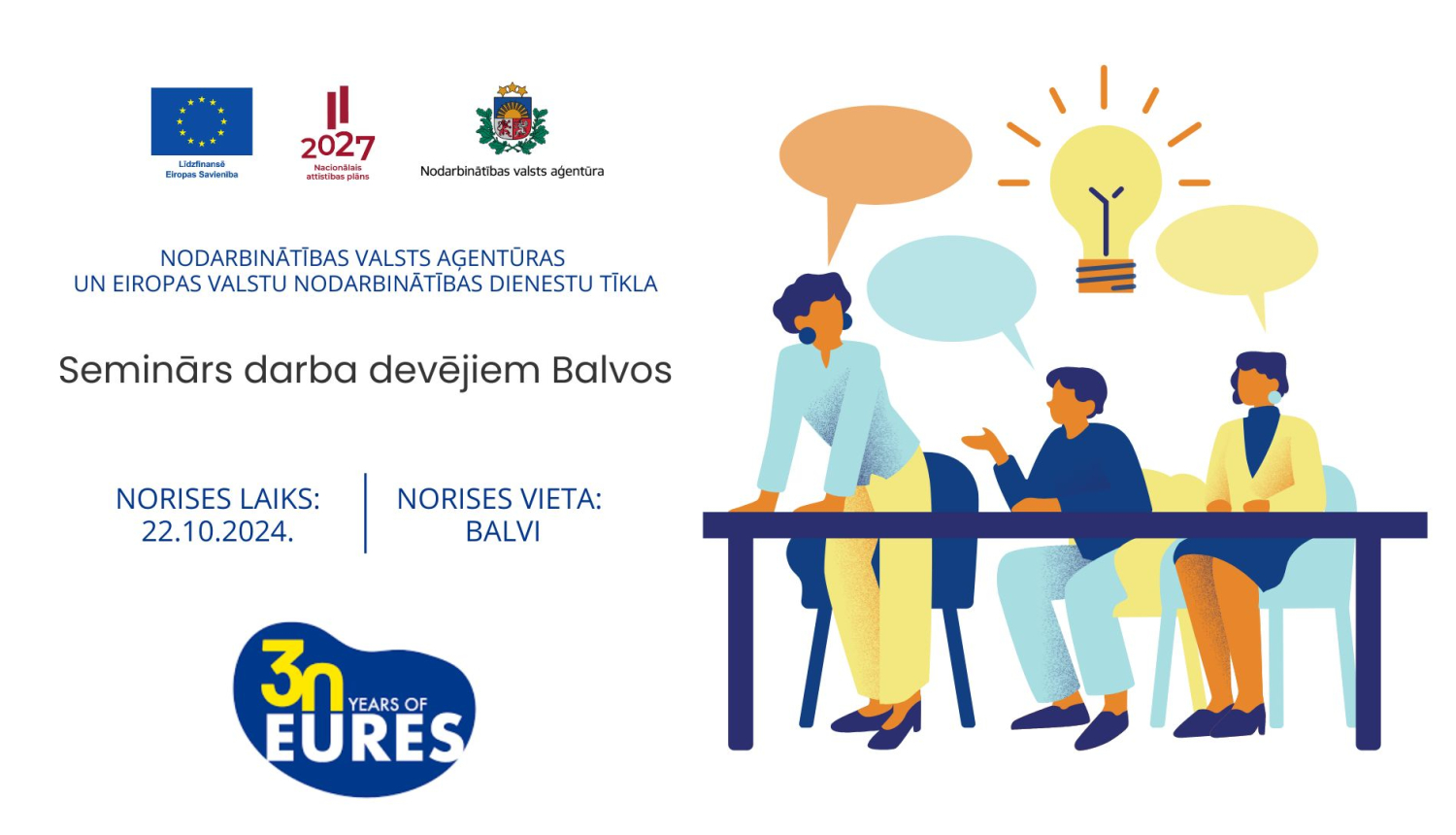 Līdzfinansē Eiropas Savienība

2027
Nacionālais attīstības plāns

Nodarbinātības valsts aģentūra

NODARBINĀTĪBAS VALSTS AĢENTŪRAS UN EIROPAS VALSTU NODARBINĀTĪBAS DIENESTU TĪKLA

Seminārs darba devējiem Balvos

NORISES LAIKS: 22.10.2024.

NORISES VIETA: BALVI

30 YEARS OF EURES